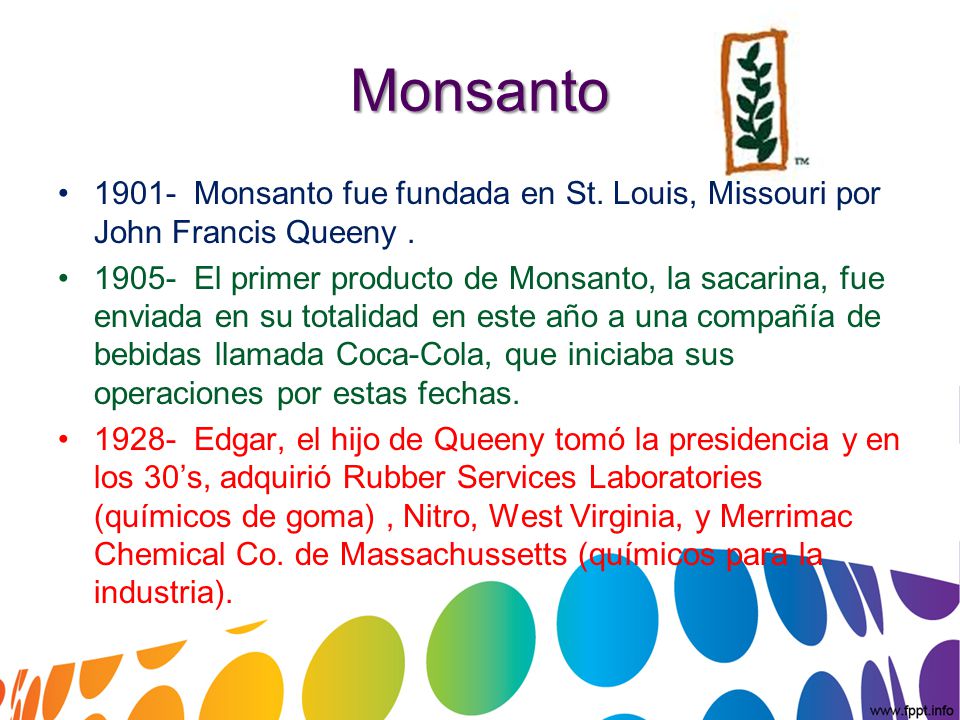 Monsanto

TM

• 1901- Monsanto fue fundada en St. Louis, Missouri por John Francis Queeny .

• 1905- El primer producto de Monsanto, la sacarina, fue enviada en su totalidad en este año a una compañía de bebidas llamada Coca-Cola, que iniciaba sus operaciones por estas fechas.

• 1928- Edgar, el hijo de Queeny tomó la presidencia y en los 30's, adquirió Rubber Services Laboratories (químicos de goma) , Nitro, West Virginia, y Merrimac Chemical Co. de Massachussetts (químicos para la industria).

www.fppt.info